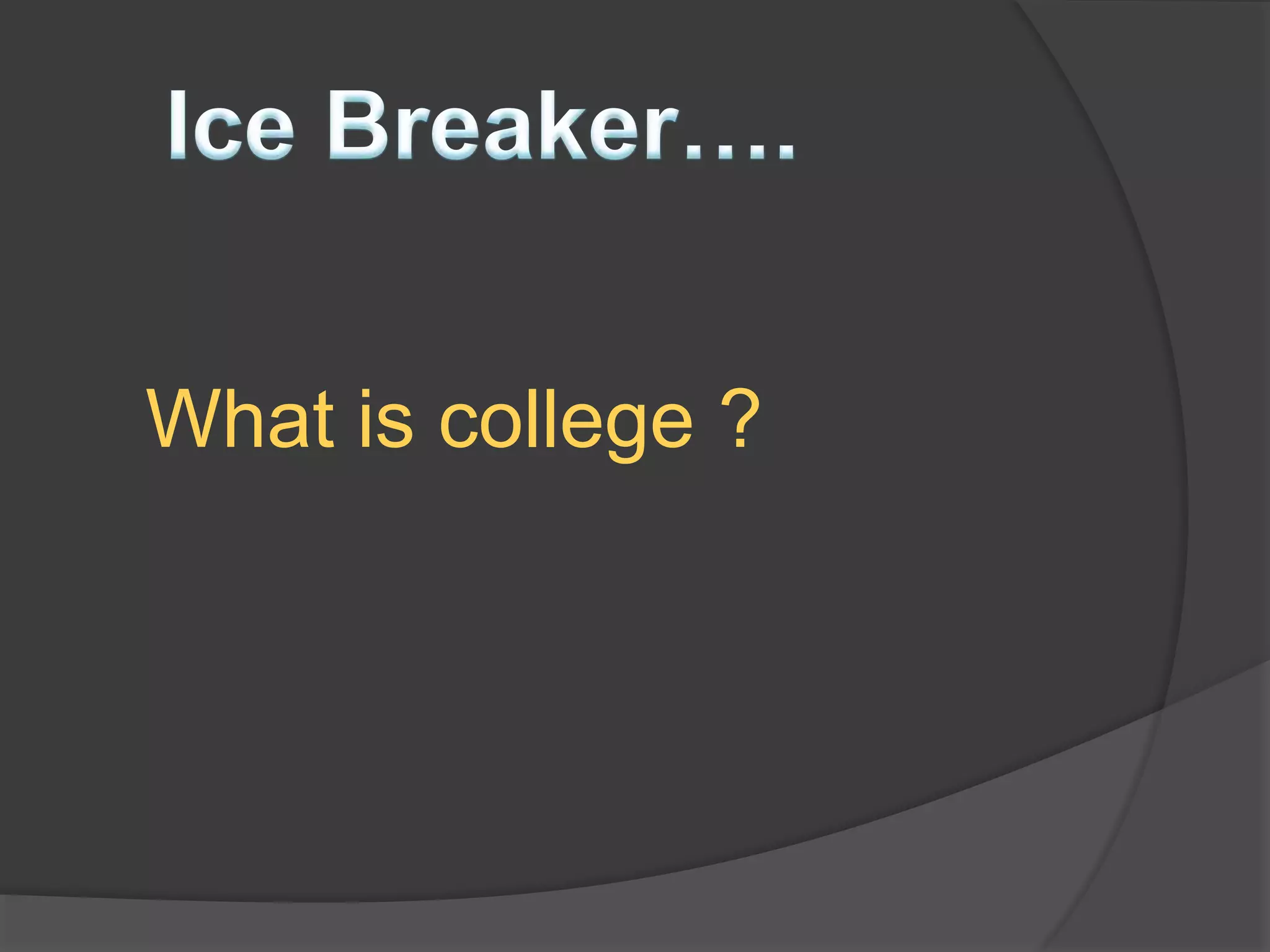 Ice Breaker….

What is college ?